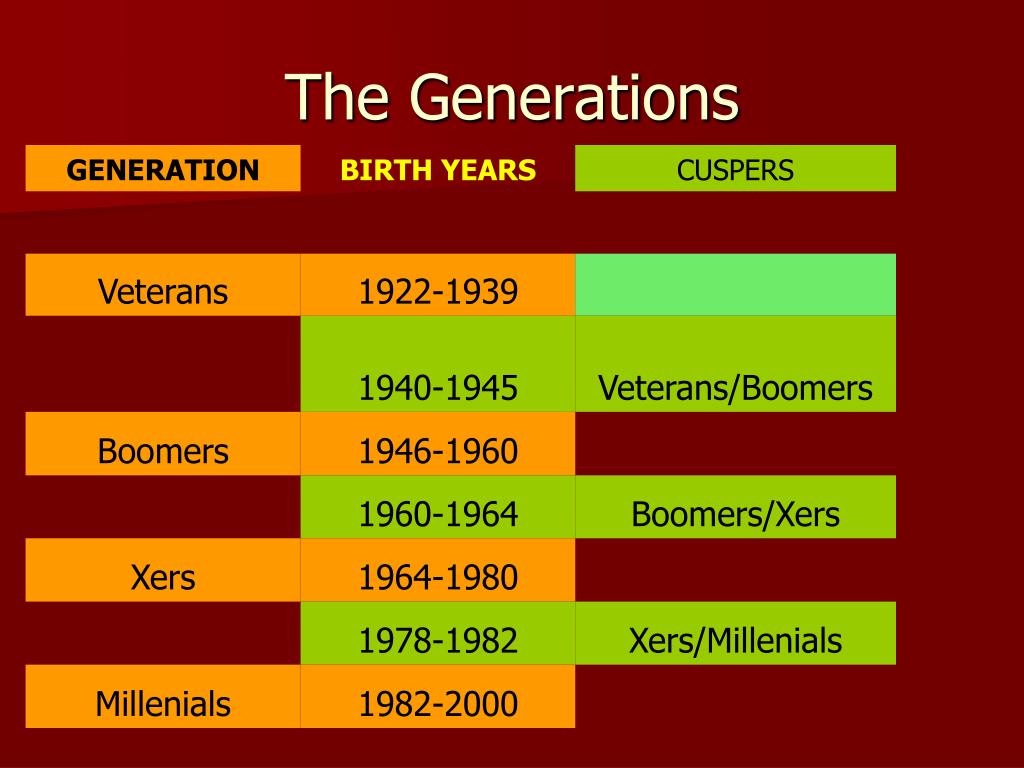 The Generations

| GENERATION | BIRTH YEARS | CUSPERS |
|---|---|---|
| Veterans | 1922-1939 | |
| | 1940-1945 | Veterans/Boomers |
| Boomers | 1946-1960 | |
| | 1960-1964 | Boomers/Xers |
| Xers | 1964-1980 | |
| | 1978-1982 | Xers/Millenials |
| Millenials | 1982-2000 | |